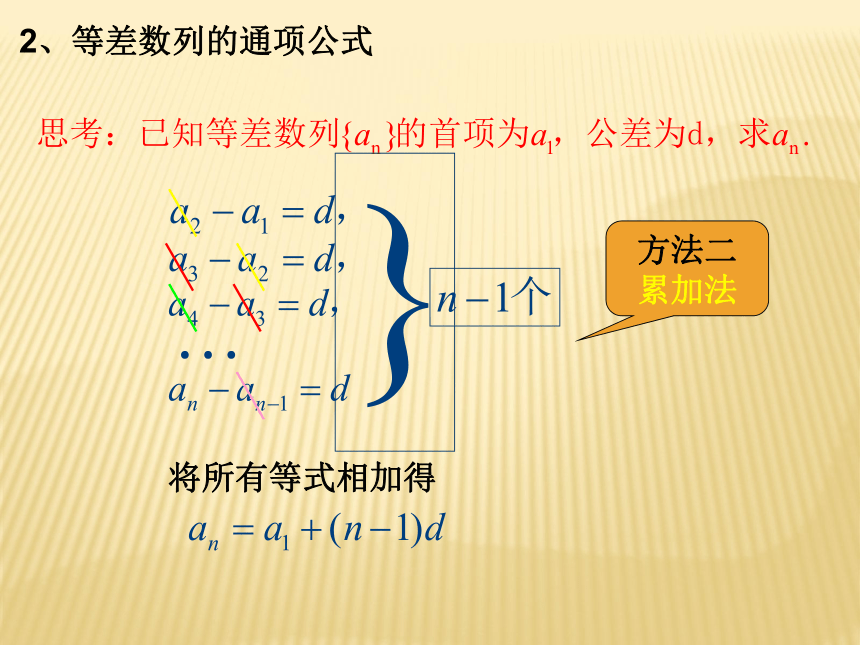 2、等差数列的通项公式

思考：已知等差数列$\{a_n\}$的首项为$a_1$，公差为d，求$a_n$.

$a_2 - a_1 = d,$
$a_3 - a_2 = d,$
$a_4 - a_3 = d,$
$\cdots$
$a_n - a_{n-1} = d$

$n-1$个

方法二
累加法

将所有等式相加得
$a_n = a_1 + (n-1)d$